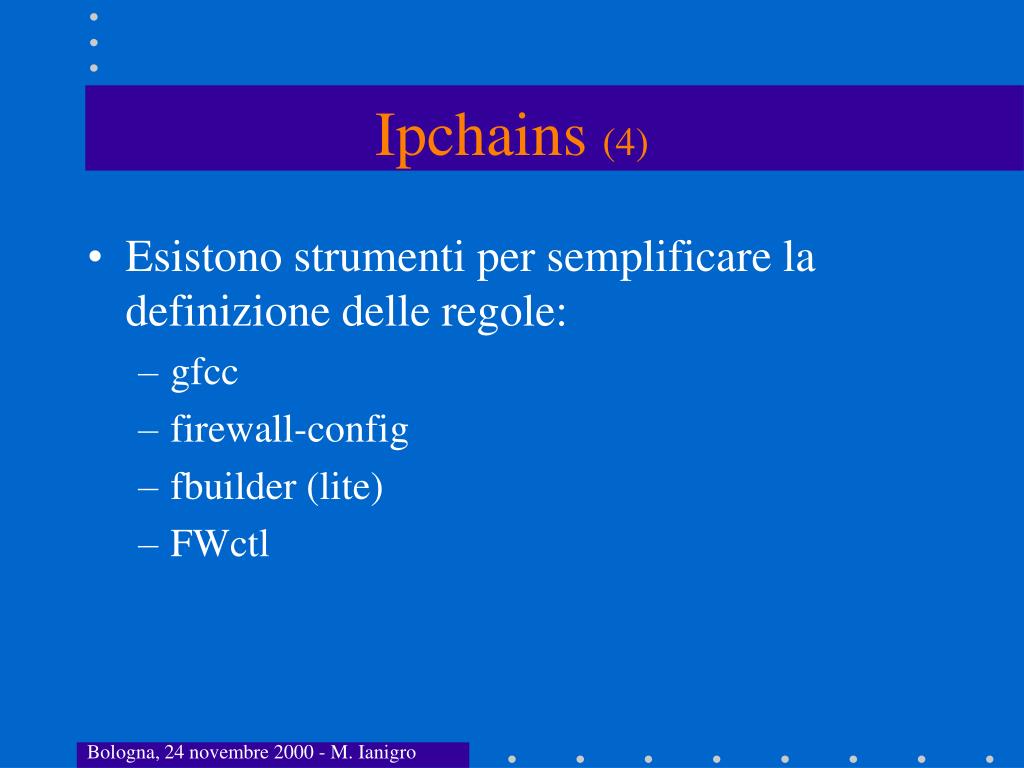 Ipchains (4)

• Esistono strumenti per semplificare la definizione delle regole:
– gfcc
– firewall-config
– fbuilder (lite)
– FWctl

Bologna, 24 novembre 2000 - M. Ianigro